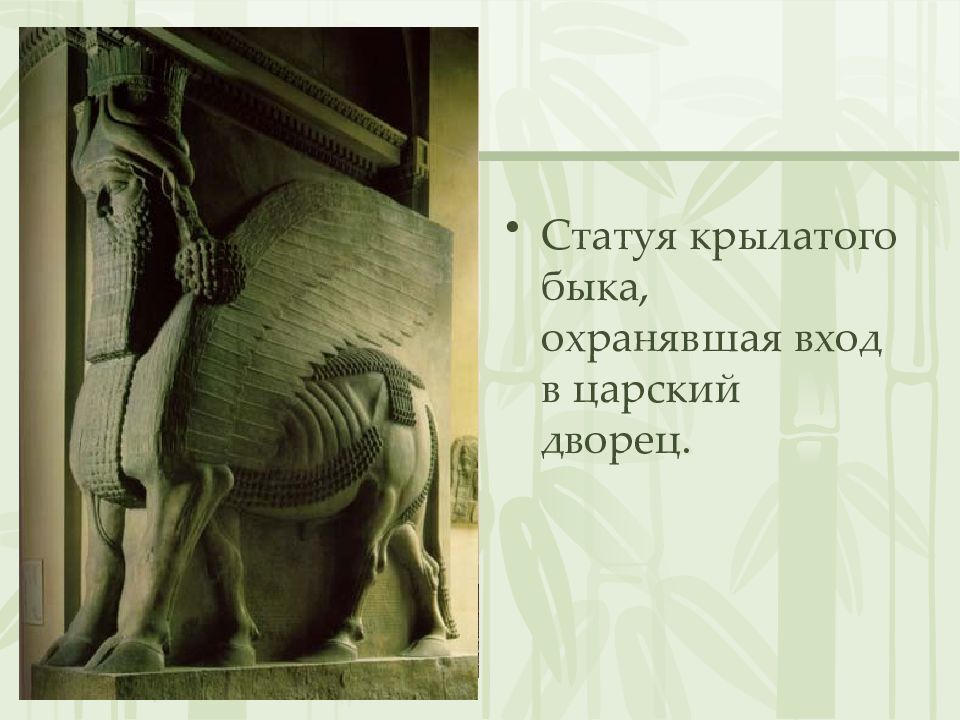 • Статуя крылатого быка, охранявшая вход в царский дворец.